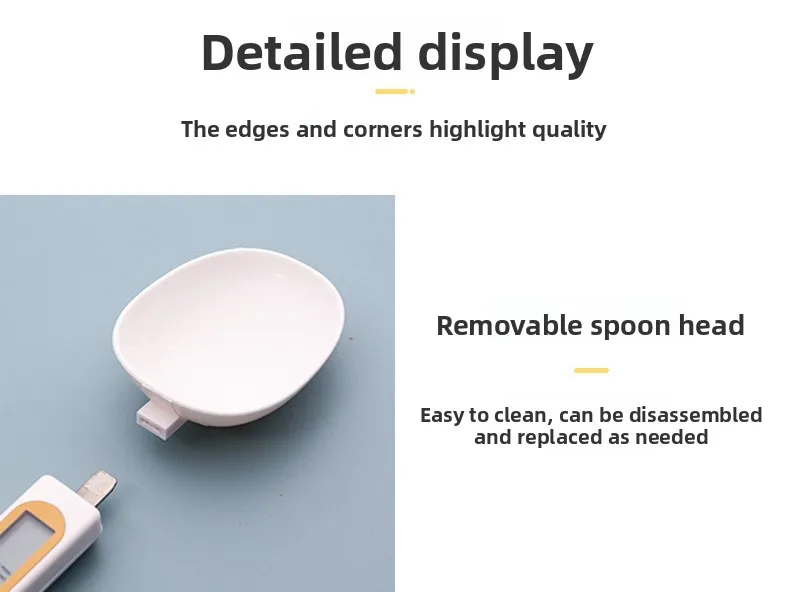 Detailed display

The edges and corners highlight quality

Removable spoon head

Easy to clean, can be disassembled and replaced as needed